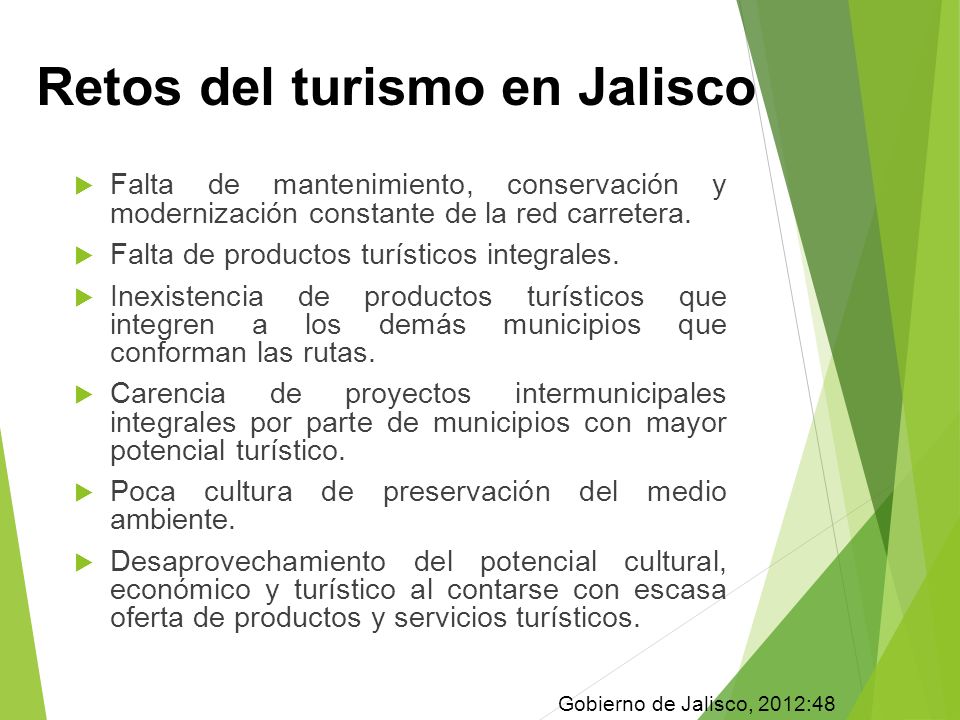 Retos del turismo en Jalisco

Falta de mantenimiento, conservación y modernización constante de la red carretera.

Falta de productos turísticos integrales.

Inexistencia de productos turísticos que integren a los demás municipios que conforman las rutas.

Carencia de proyectos intermunicipales integrales por parte de municipios con mayor potencial turístico.

Poca cultura de preservación del medio ambiente.

Desaprovechamiento del potencial cultural, económico y turístico al contarse con escasa oferta de productos y servicios turísticos.

Gobierno de Jalisco, 2012:48